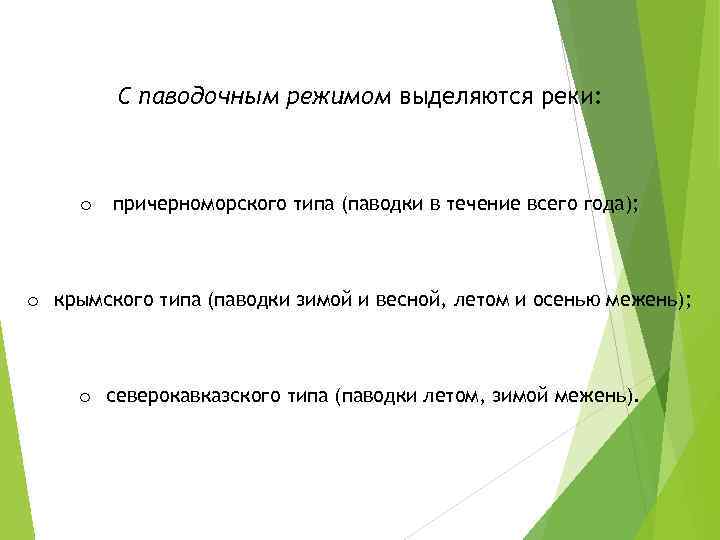 С паводочным режимом выделяются реки:

o причерноморского типа (паводки в течение всего года);

o крымского типа (паводки зимой и весной, летом и осенью межень);

o северокавказского типа (паводки летом, зимой межень).